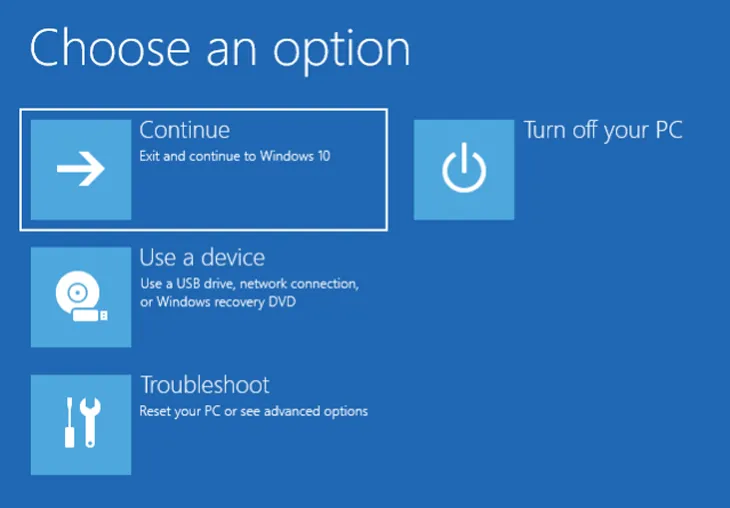 Choose an option

Continue
Exit and continue to Windows 10

Use a device
Use a USB drive, network connection, or Windows recovery DVD

Troubleshoot
Reset your PC or see advanced options

Turn off your PC